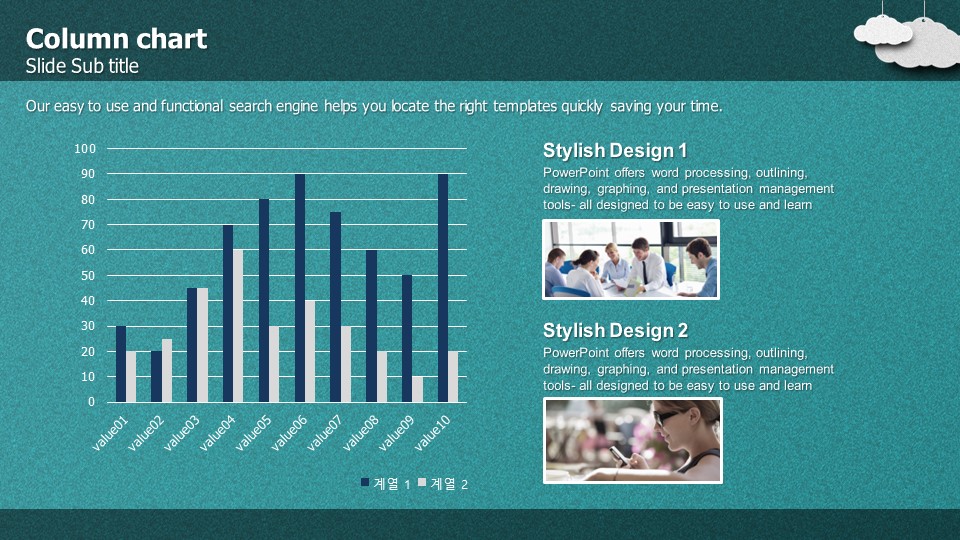 Column chart
Slide Sub title

Our easy to use and functional search engine helps you locate the right templates quickly saving your time.

100
90
80
70
60
50
40
30
20
10
0

value01 value02 value03 value04 value05 value06 value07 value08 value09 value10

계열 1 계열 2

Stylish Design 1
PowerPoint offers word processing, outlining, drawing, graphing, and presentation management tools- all designed to be easy to use and learn

Stylish Design 2
PowerPoint offers word processing, outlining, drawing, graphing, and presentation management tools- all designed to be easy to use and learn